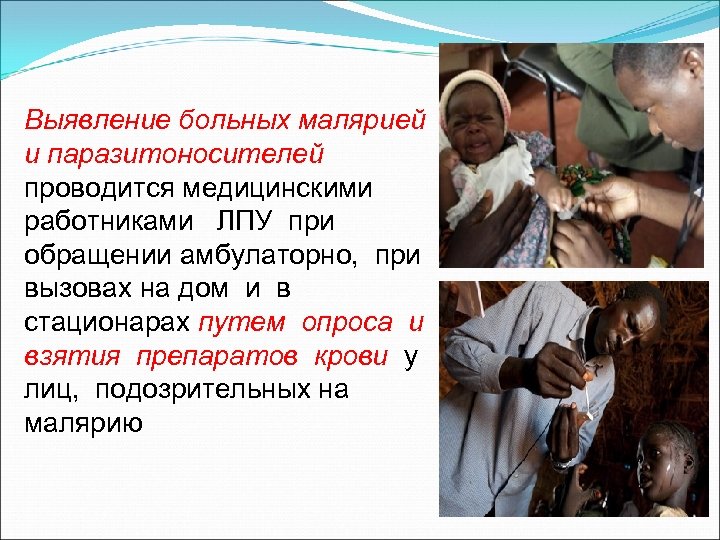 Выявление больных малярией и паразитоносителей проводится медицинскими работниками ЛПУ при обращении амбулаторно, при вызовах на дом и в стационарах путем опроса и взятия препаратов крови у лиц, подозрительных на малярию